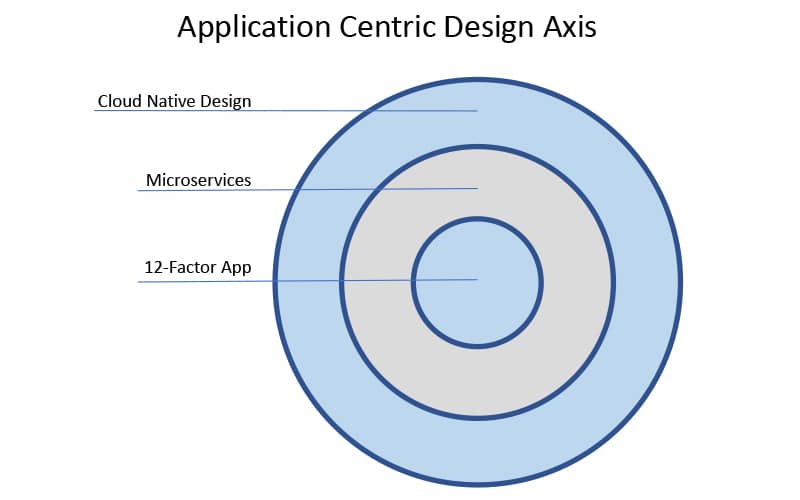 Application Centric Design Axis

Cloud Native Design

Microservices

12-Factor App